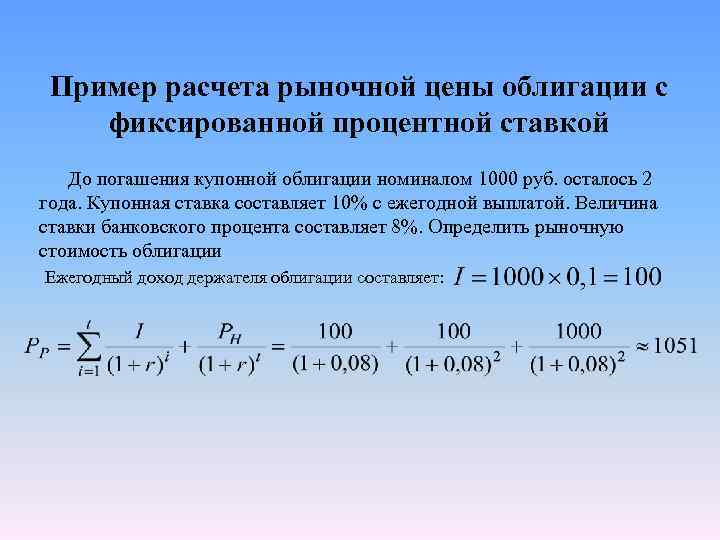 Пример расчета рыночной цены облигации с фиксированной процентной ставкой

До погашения купонной облигации номиналом 1000 руб. осталось 2 года. Купонная ставка составляет 10% с ежегодной выплатой. Величина ставки банковского процента составляет 8%. Определить рыночную стоимость облигации

Ежегодный доход держателя облигации составляет: $I = 1000 \times 0{,}1 = 100$

$P_P = \sum_{i=1}^{t} \frac{I}{(1+r)^i} + \frac{P_H}{(1+r)^t} = \frac{100}{(1+0{,}08)} + \frac{100}{(1+0{,}08)^2} + \frac{1000}{(1+0{,}08)^2} \approx 1051$